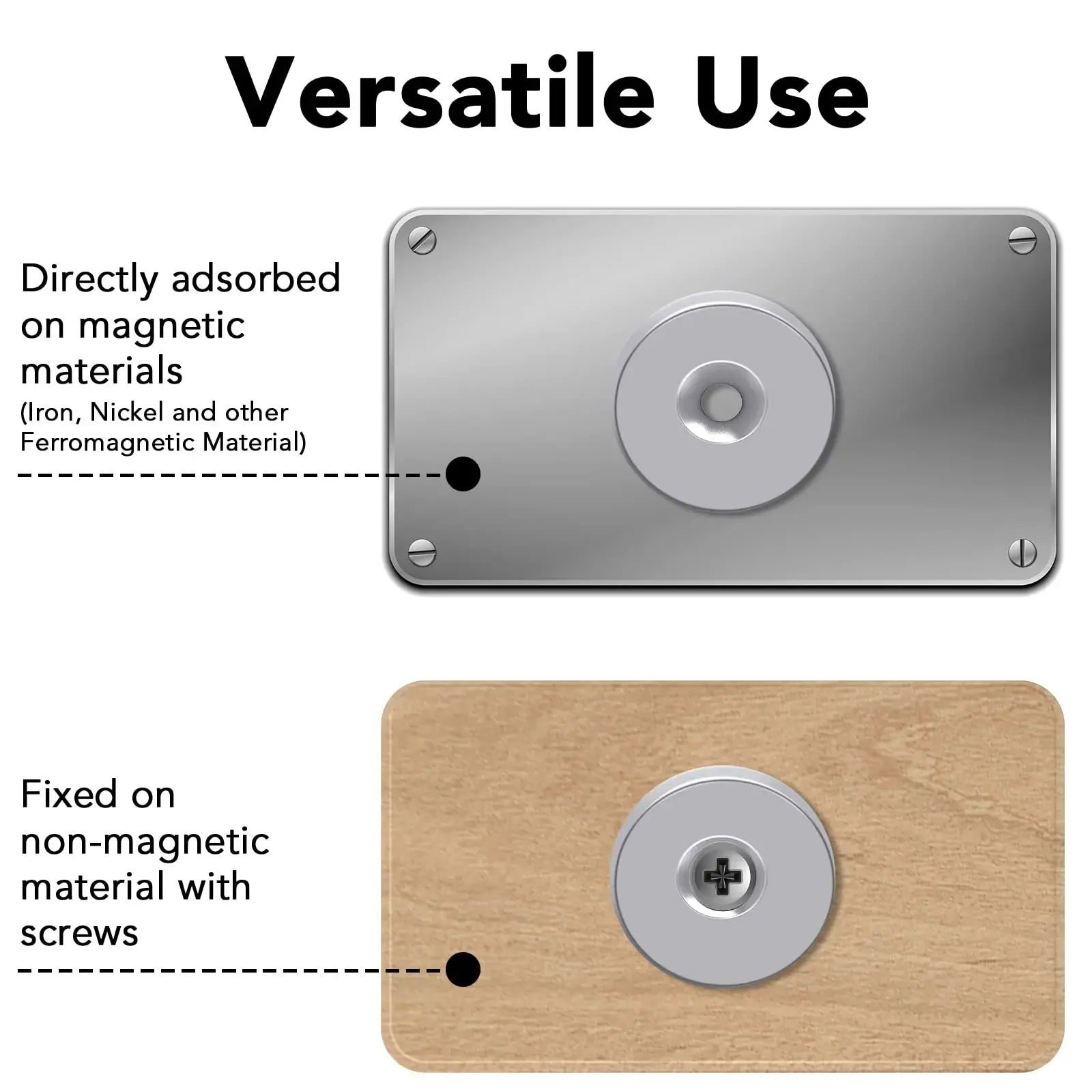 Versatile Use

Directly adsorbed on magnetic materials
(Iron, Nickel and other Ferromagnetic Material)

Fixed on non-magnetic material with screws